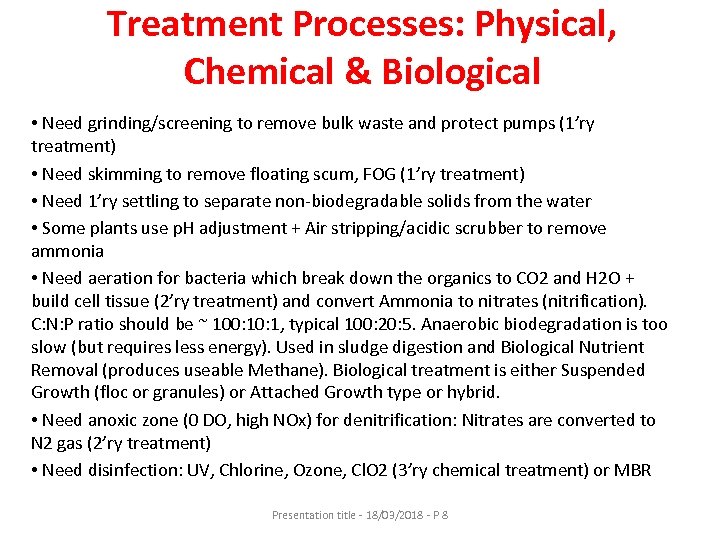 Treatment Processes: Physical, Chemical & Biological

• Need grinding/screening to remove bulk waste and protect pumps (1'ry treatment)

• Need skimming to remove floating scum, FOG (1'ry treatment)

• Need 1'ry settling to separate non-biodegradable solids from the water

• Some plants use pH adjustment + Air stripping/acidic scrubber to remove ammonia

• Need aeration for bacteria which break down the organics to CO2 and H2O + build cell tissue (2'ry treatment) and convert Ammonia to nitrates (nitrification). C:N:P ratio should be ~ 100:10:1, typical 100:20:5. Anaerobic biodegradation is too slow (but requires less energy). Used in sludge digestion and Biological Nutrient Removal (produces useable Methane). Biological treatment is either Suspended Growth (floc or granules) or Attached Growth type or hybrid.

• Need anoxic zone (0 DO, high NOx) for denitrification: Nitrates are converted to N2 gas (2'ry treatment)

• Need disinfection: UV, Chlorine, Ozone, ClO2 (3'ry chemical treatment) or MBR

Presentation title - 18/03/2018 - P 8